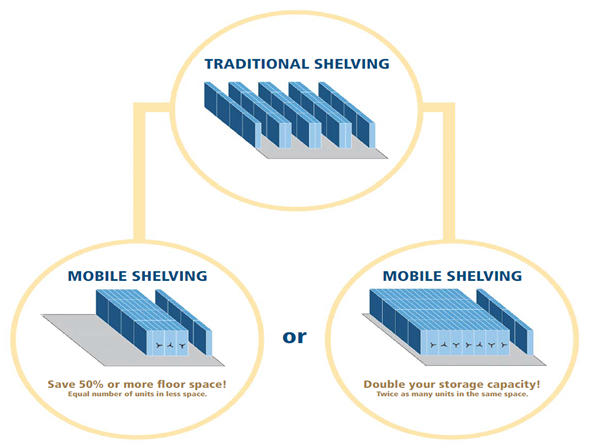 TRADITIONAL SHELVING

MOBILE SHELVING

Save 50% or more floor space!
Equal number of units in less space.

or

MOBILE SHELVING

Double your storage capacity!
Twice as many units in the same space.